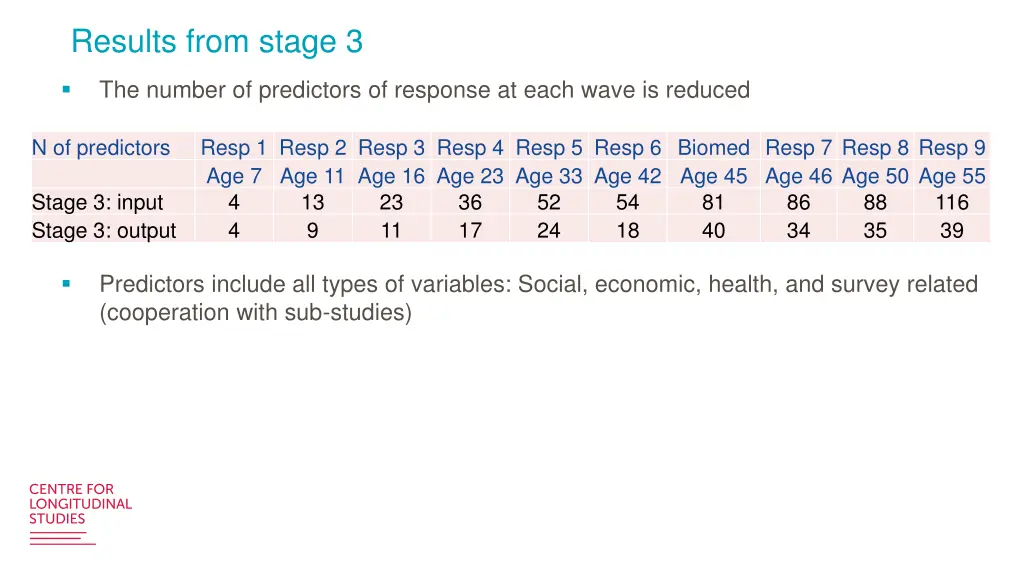 Results from stage 3

▪ The number of predictors of response at each wave is reduced

| N of predictors | Resp 1 | Resp 2 | Resp 3 | Resp 4 | Resp 5 | Resp 6 | Biomed | Resp 7 | Resp 8 | Resp 9 |
|---|---|---|---|---|---|---|---|---|---|---|
| | Age 7 | Age 11 | Age 16 | Age 23 | Age 33 | Age 42 | Age 45 | Age 46 | Age 50 | Age 55 |
| Stage 3: input | 4 | 13 | 23 | 36 | 52 | 54 | 81 | 86 | 88 | 116 |
| Stage 3: output | 4 | 9 | 11 | 17 | 24 | 18 | 40 | 34 | 35 | 39 |

▪ Predictors include all types of variables: Social, economic, health, and survey related (cooperation with sub-studies)

CENTRE FOR LONGITUDINAL STUDIES